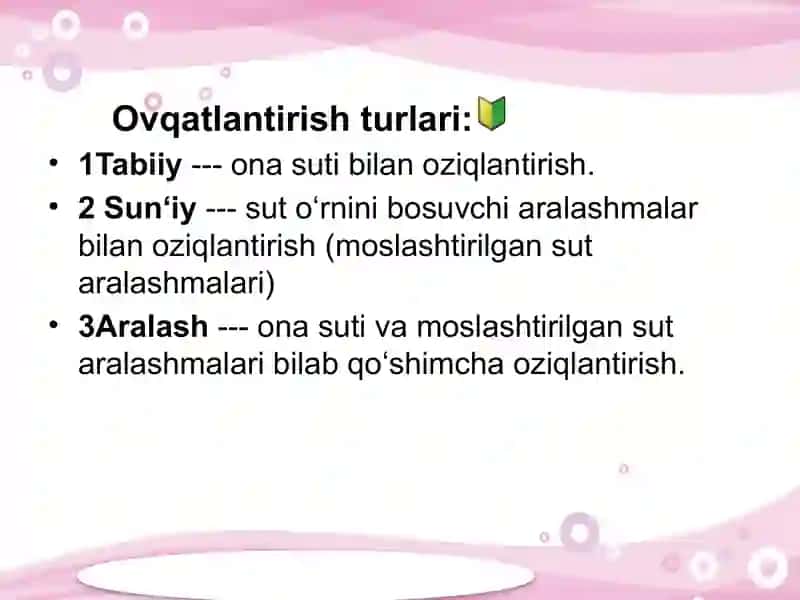 Ovqatlantirish turlari:

• 1Tabiiy --- ona suti bilan oziqlantirish.
• 2 Sun‘iy --- sut o‘rnini bosuvchi aralashmalar bilan oziqlantirish (moslashtirilgan sut aralashmalari)
• 3Aralash --- ona suti va moslashtirilgan sut aralashmalari bilab qo‘shimcha oziqlantirish.